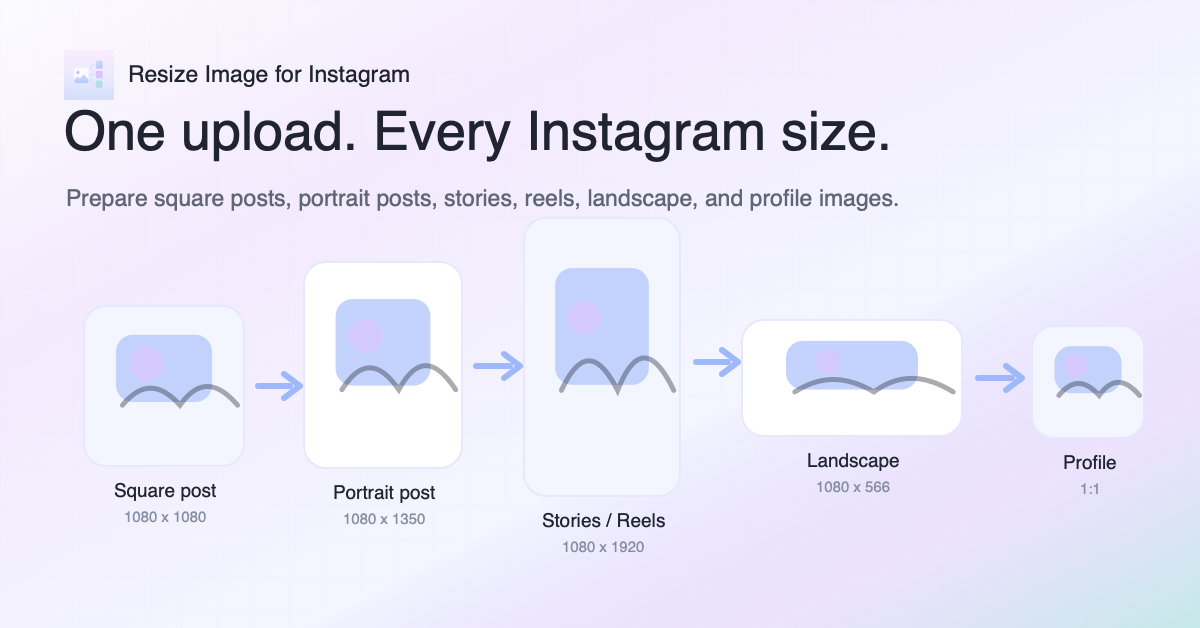 Resize Image for Instagram

One upload. Every Instagram size.

Prepare square posts, portrait posts, stories, reels, landscape, and profile images.

Square post
1080 x 1080

Portrait post
1080 x 1350

Stories / Reels
1080 x 1920

Landscape
1080 x 566

Profile
1:1